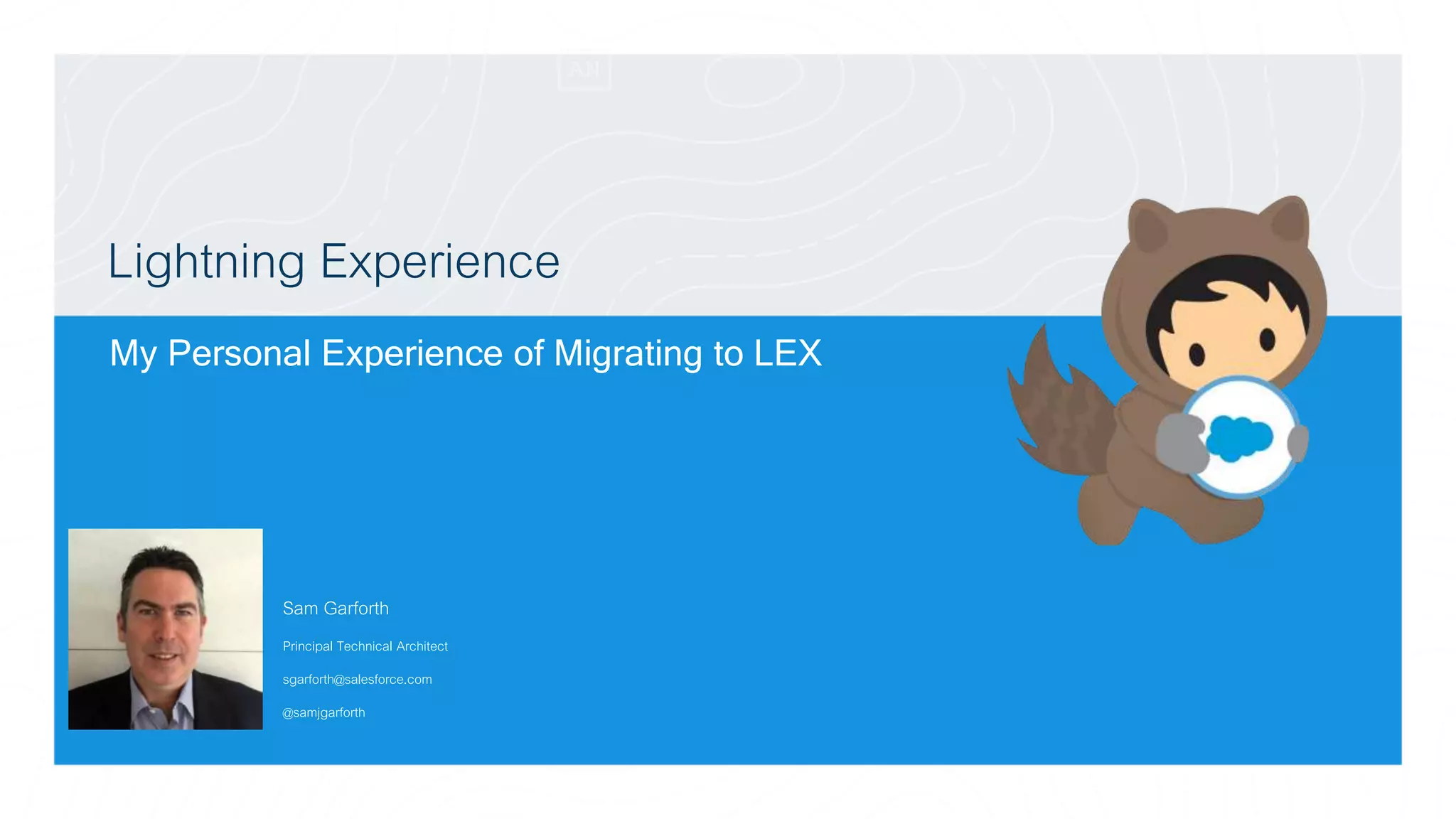 Lightning Experience

My Personal Experience of Migrating to LEX

Sam Garforth

Principal Technical Architect

sgarforth@salesforce.com

@samjgarforth